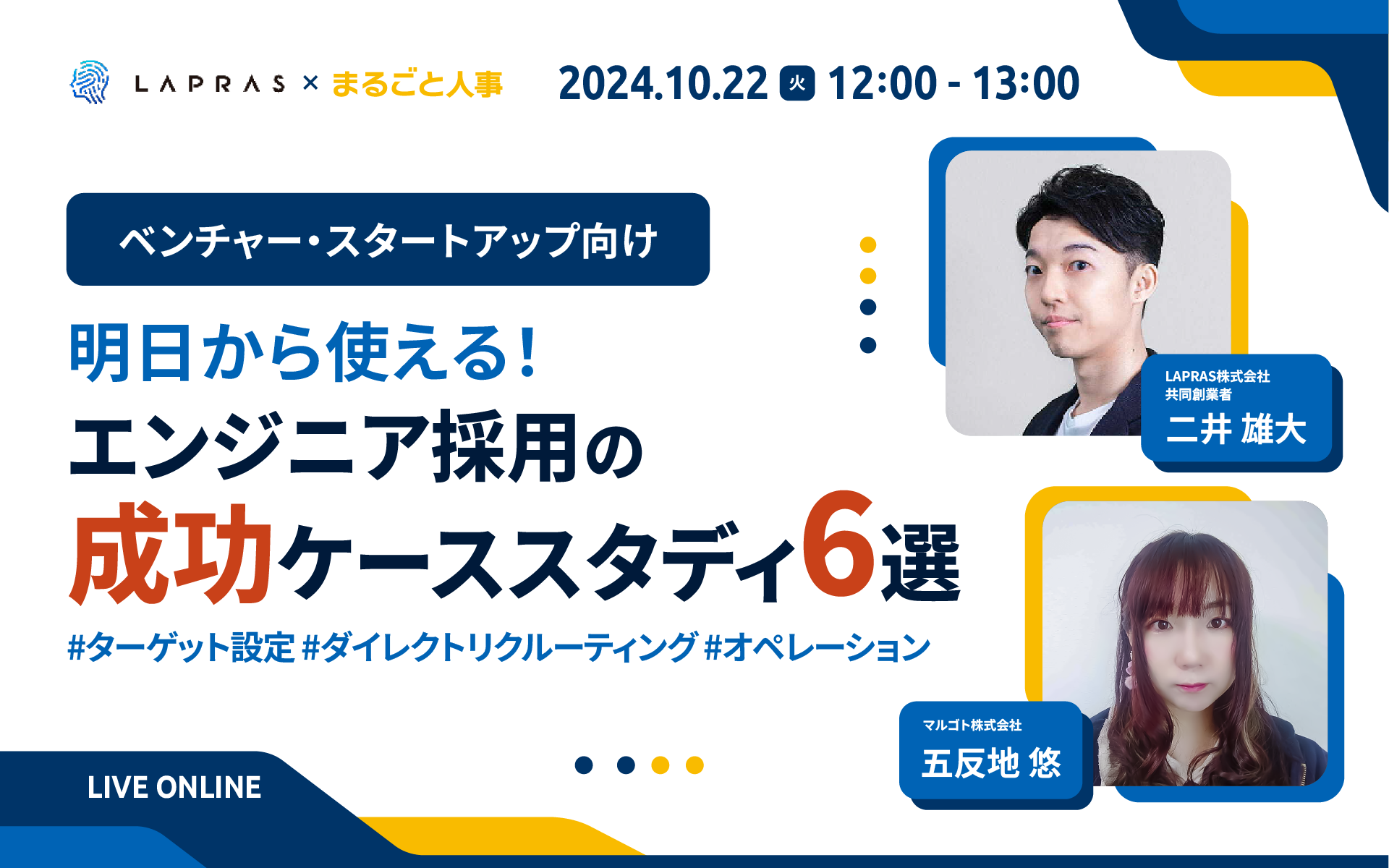 LAPRAS × まるごと人事 2024.10.22 火 12:00 - 13:00

ベンチャー・スタートアップ向け

明日から使える!
エンジニア採用の
成功ケーススタディ6選

#ターゲット設定 #ダイレクトリクルーティング #オペレーション

LAPRAS株式会社
共同創業者
二井 雄大

マルゴト株式会社
五反地 悠

LIVE ONLINE